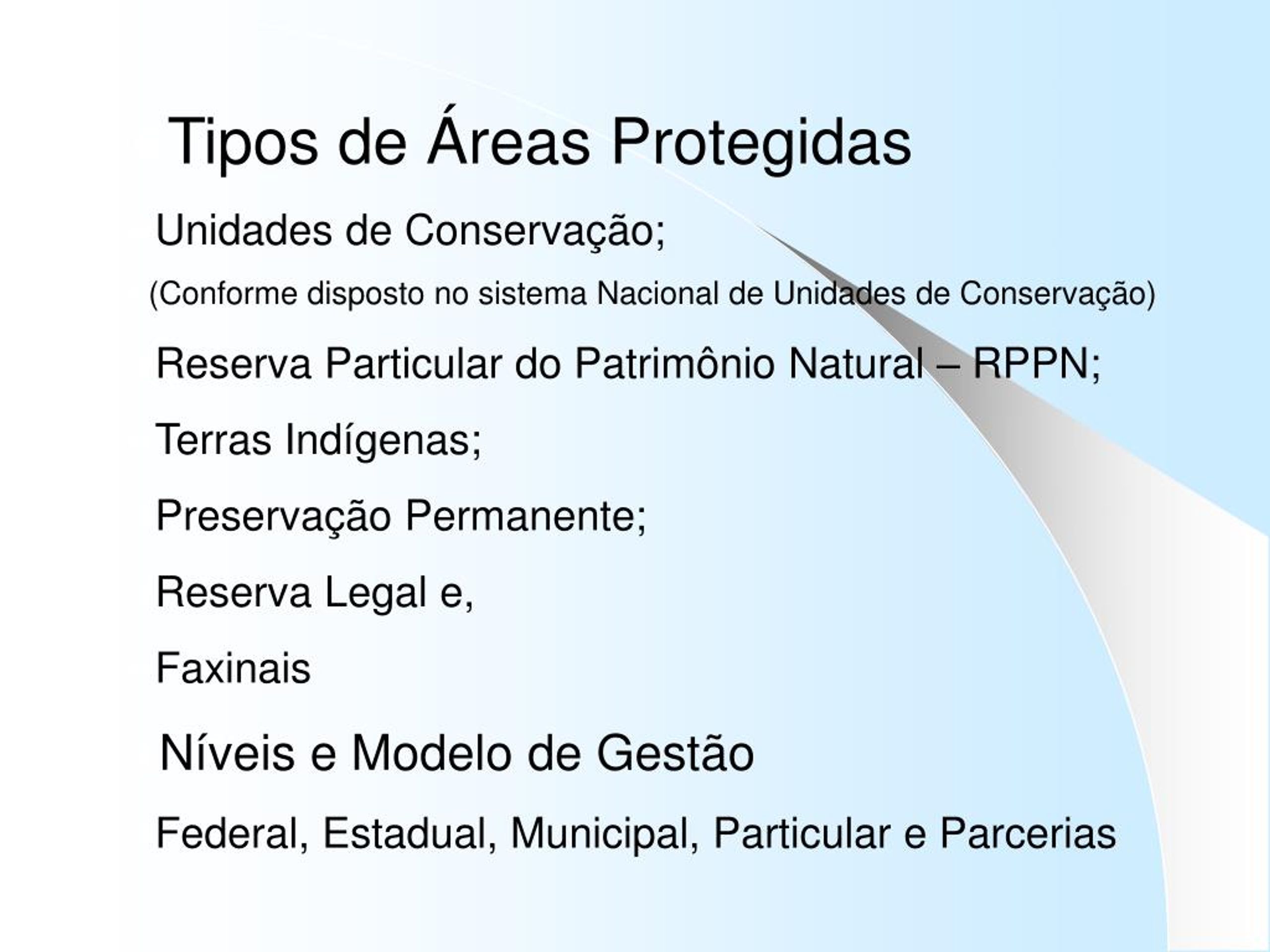 Tipos de Áreas Protegidas

Unidades de Conservação;

(Conforme disposto no sistema Nacional de Unidades de Conservação)

Reserva Particular do Patrimônio Natural – RPPN;

Terras Indígenas;

Preservação Permanente;

Reserva Legal e,

Faxinais

Níveis e Modelo de Gestão

Federal, Estadual, Municipal, Particular e Parcerias